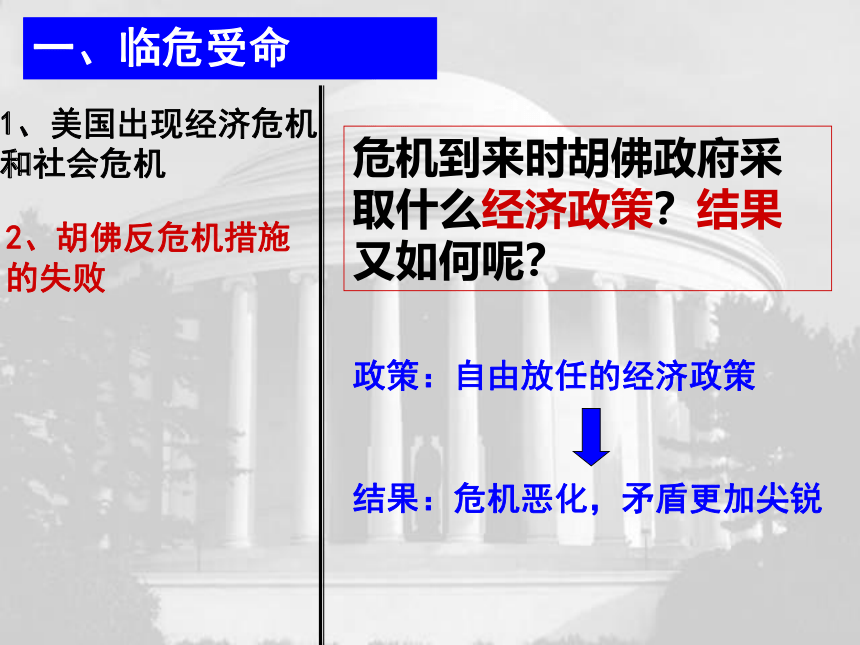 一、临危受命

1、美国出现经济危机和社会危机

2、胡佛反危机措施的失败

危机到来时胡佛政府采取什么经济政策？结果又如何呢？

政策：自由放任的经济政策

结果：危机恶化，矛盾更加尖锐